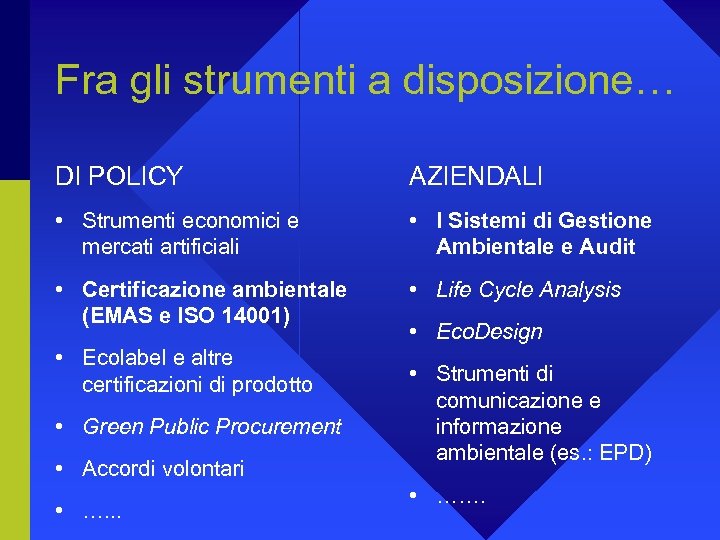 Fra gli strumenti a disposizione…

DI POLICY

• Strumenti economici e mercati artificiali
• Certificazione ambientale (EMAS e ISO 14001)
• Ecolabel e altre certificazioni di prodotto
• Green Public Procurement
• Accordi volontari
• …...

AZIENDALI

• I Sistemi di Gestione Ambientale e Audit
• Life Cycle Analysis
• EcoDesign
• Strumenti di comunicazione e informazione ambientale (es.: EPD)
• …….